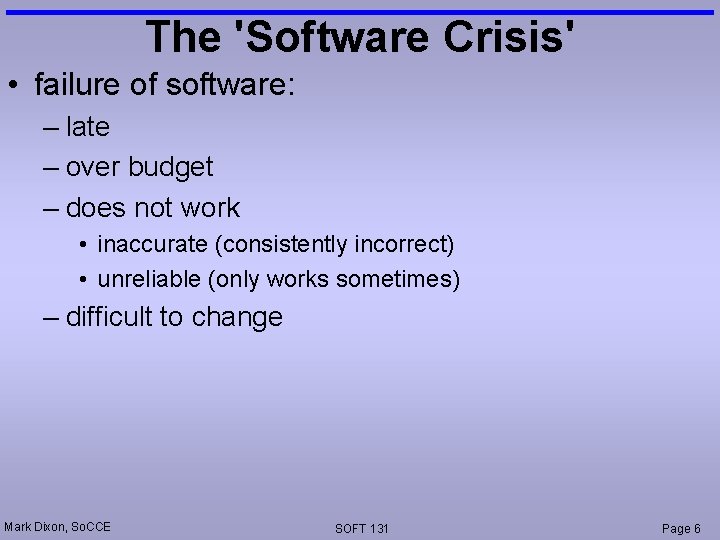 The 'Software Crisis'

• failure of software:
– late
– over budget
– does not work
• inaccurate (consistently incorrect)
• unreliable (only works sometimes)
– difficult to change

Mark Dixon, SoCCE

SOFT 131

Page 6